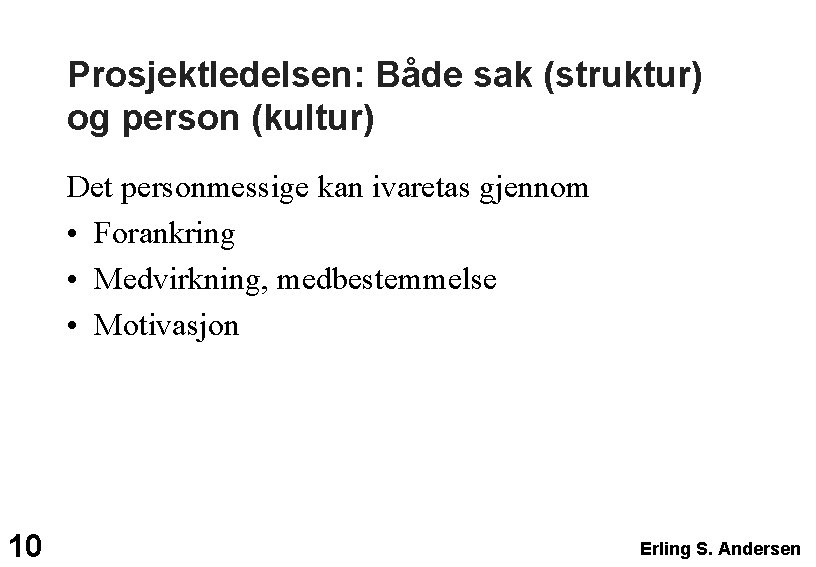 Prosjektledelsen: Både sak (struktur) og person (kultur)

Det personmessige kan ivaretas gjennom
• Forankring
• Medvirkning, medbestemmelse
• Motivasjon

10

Erling S. Andersen